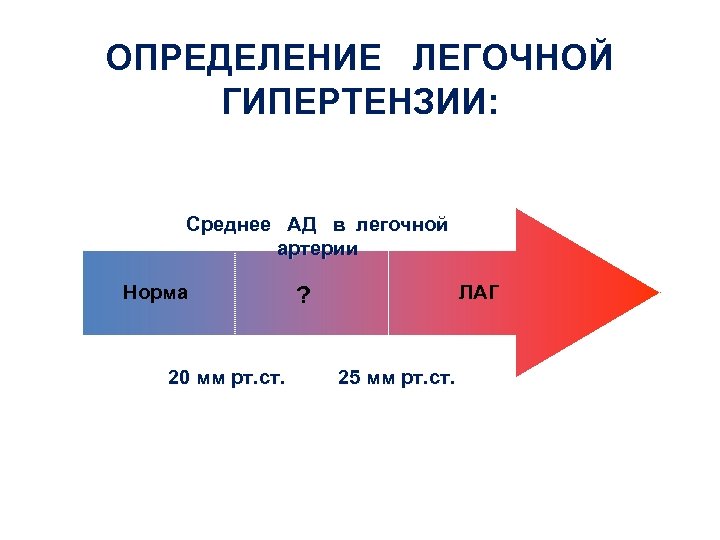 ОПРЕДЕЛЕНИЕ ЛЕГОЧНОЙ ГИПЕРТЕНЗИИ:

Среднее АД в легочной артерии

Норма

?

ЛАГ

20 мм рт.ст.

25 мм рт.ст.